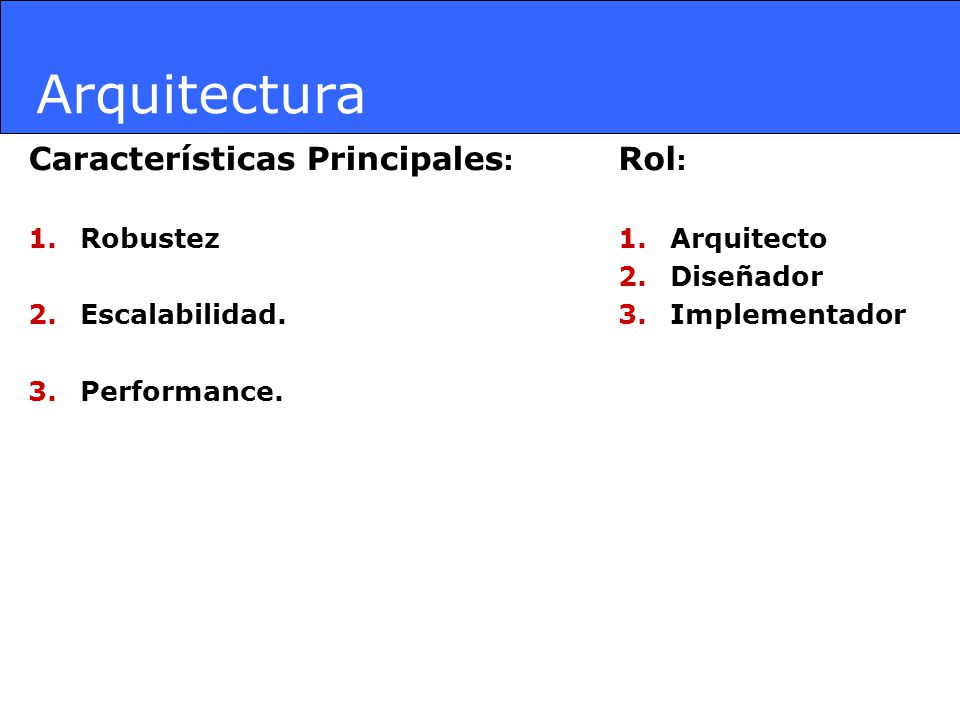 Arquitectura

Características Principales:

1. Robustez

2. Escalabilidad.

3. Performance.

Rol:

1. Arquitecto
2. Diseñador
3. Implementador